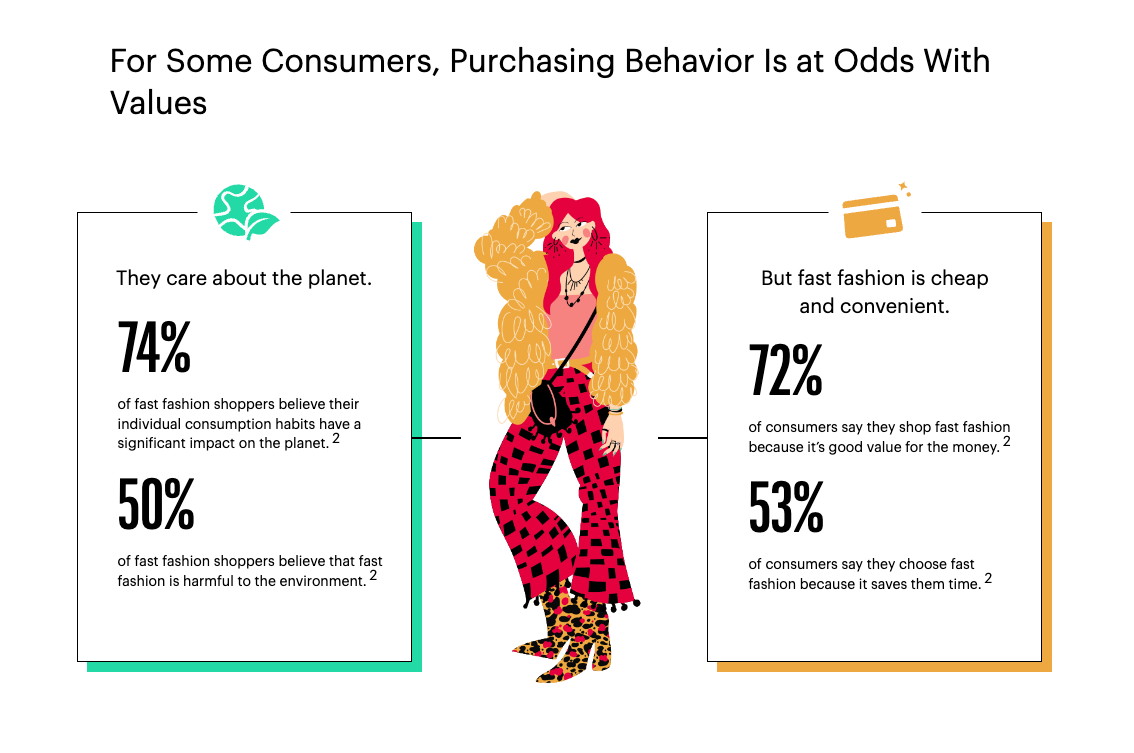 For Some Consumers, Purchasing Behavior Is at Odds With Values

They care about the planet.

74%

of fast fashion shoppers believe their individual consumption habits have a significant impact on the planet. $^2$

50%

of fast fashion shoppers believe that fast fashion is harmful to the environment. $^2$

But fast fashion is cheap and convenient.

72%

of consumers say they shop fast fashion because it's good value for the money. $^2$

53%

of consumers say they choose fast fashion because it saves them time. $^2$